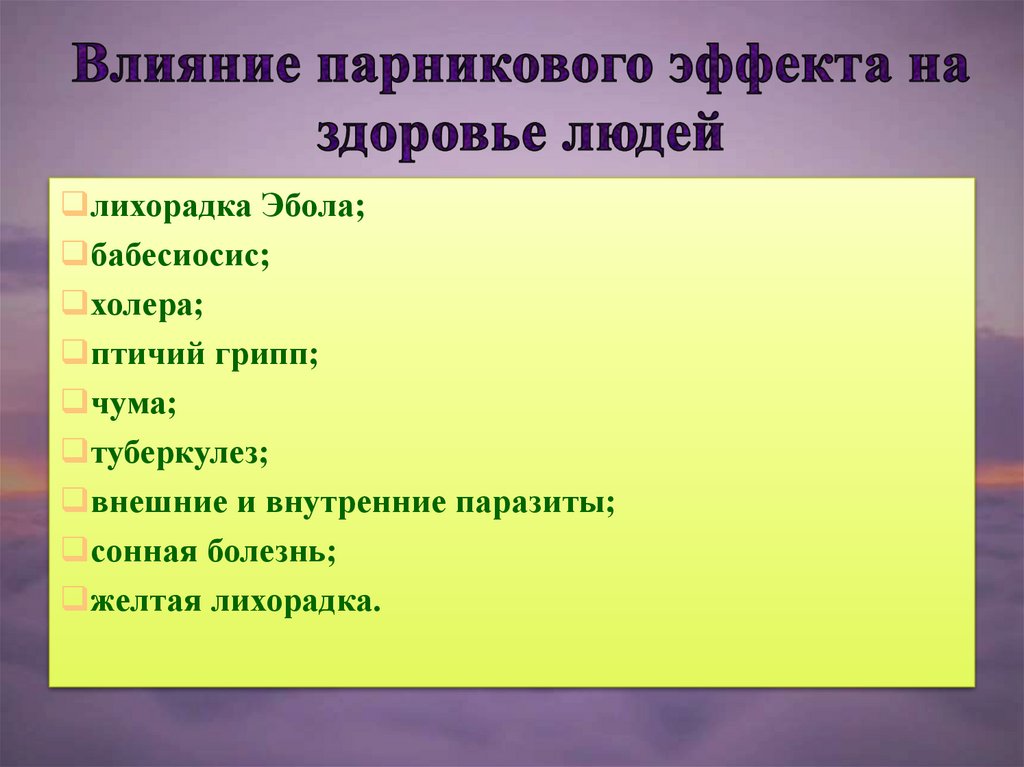 Влияние парникового эффекта на здоровье людей

лихорадка Эбола;
бабесиосис;
холера;
птичий грипп;
чума;
туберкулез;
внешние и внутренние паразиты;
сонная болезнь;
желтая лихорадка.